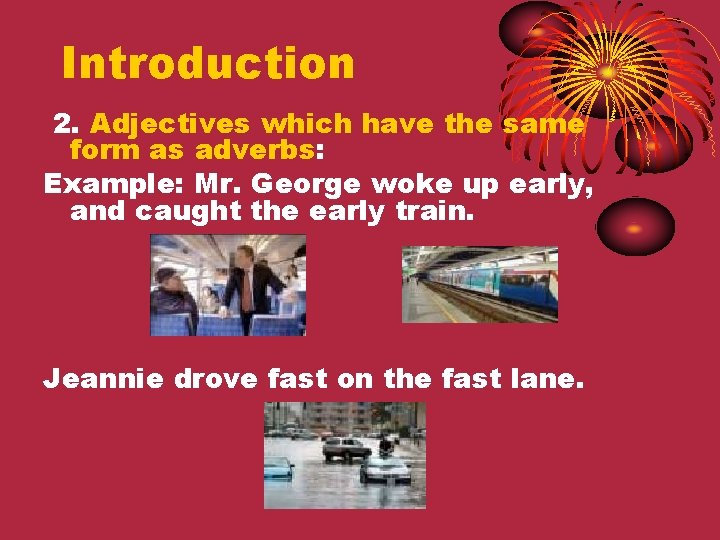 Introduction

2. Adjectives which have the same form as adverbs:

Example: Mr. George woke up early, and caught the early train.

Jeannie drove fast on the fast lane.